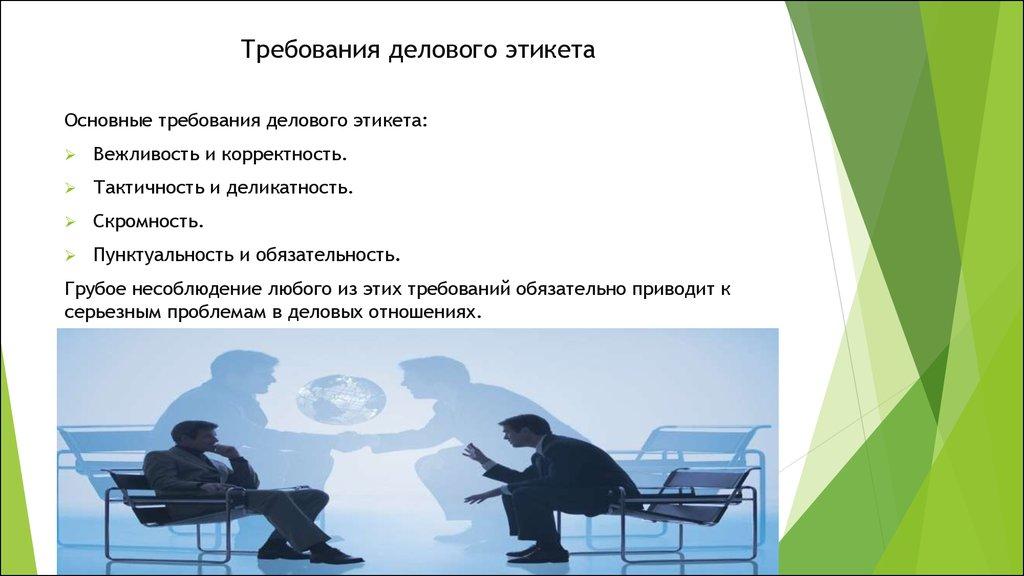 Требования делового этикета

Основные требования делового этикета:

➢ Вежливость и корректность.

➢ Тактичность и деликатность.

➢ Скромность.

➢ Пунктуальность и обязательность.

Грубое несоблюдение любого из этих требований обязательно приводит к серьезным проблемам в деловых отношениях.